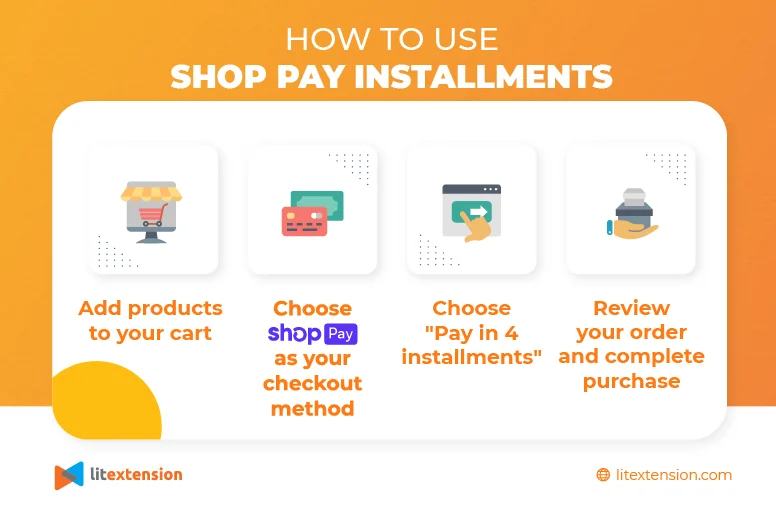 HOW TO USE
SHOP PAY INSTALLMENTS

Add products to your cart

Choose shop Pay as your checkout method

Choose "Pay in 4 installments"

Review your order and complete purchase

litextension

litextension.com